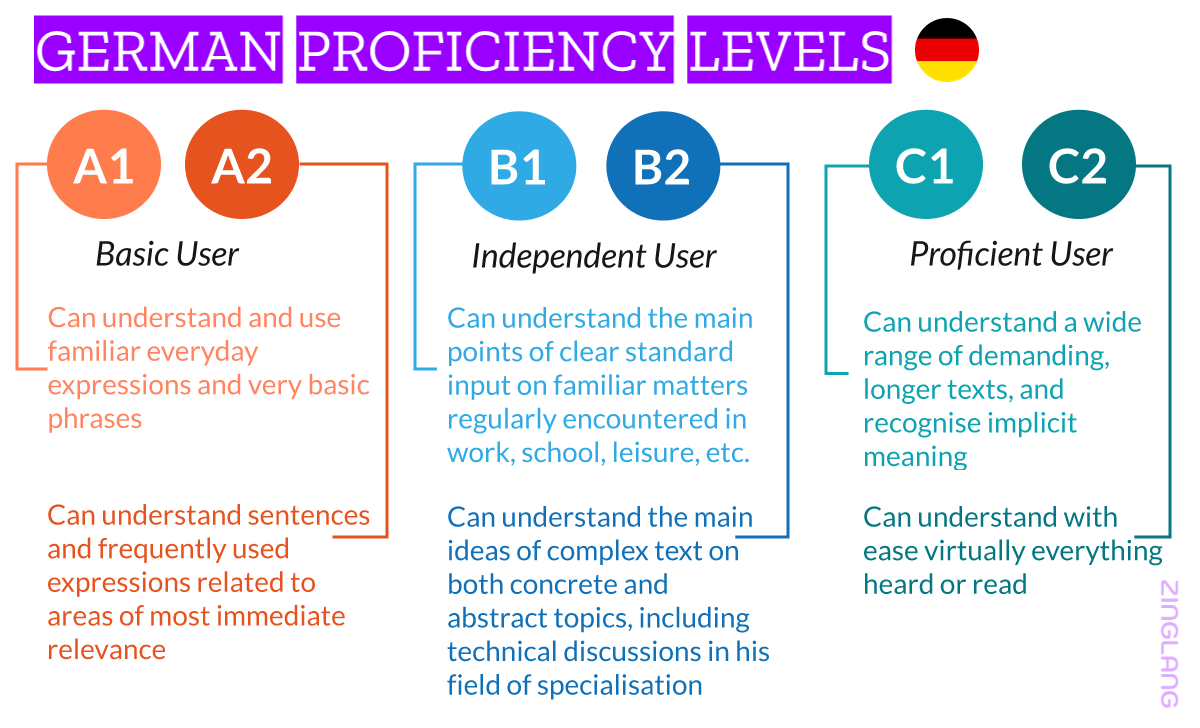 GERMAN PROFICIENCY LEVELS

A1 A2

Basic User

Can understand and use familiar everyday expressions and very basic phrases

Can understand sentences and frequently used expressions related to areas of most immediate relevance

B1 B2

Independent User

Can understand the main points of clear standard input on familiar matters regularly encountered in work, school, leisure, etc.

Can understand the main ideas of complex text on both concrete and abstract topics, including technical discussions in his field of specialisation

C1 C2

Proficient User

Can understand a wide range of demanding, longer texts, and recognise implicit meaning

Can understand with ease virtually everything heard or read

ZINGLANG